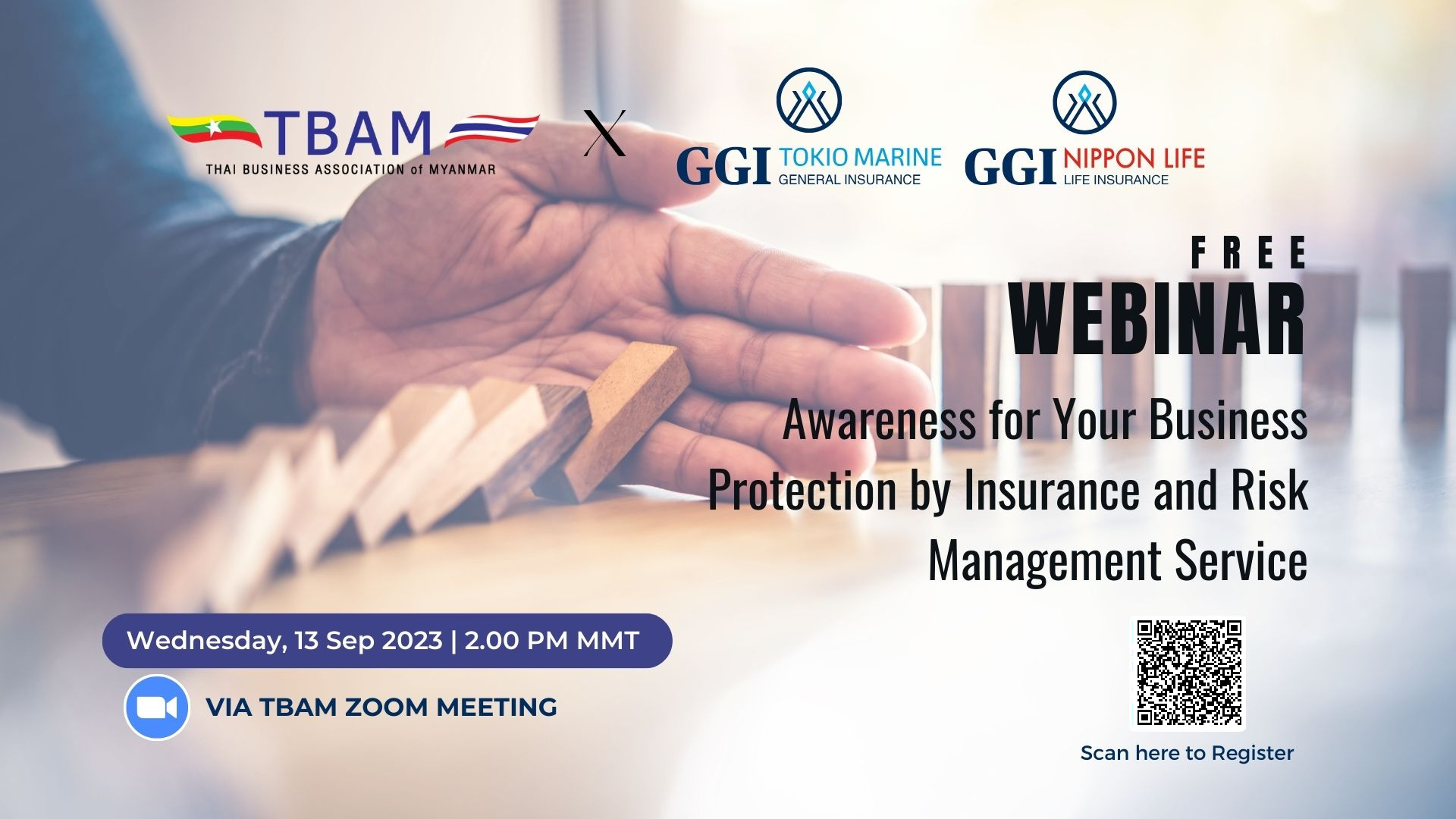 TBAM
THAI BUSINESS ASSOCIATION of MYANMAR

X

GGI TOKIO MARINE
GENERAL INSURANCE

GGI NIPPON LIFE
LIFE INSURANCE

FREE
WEBINAR

Awareness for Your Business Protection by Insurance and Risk Management Service

Wednesday, 13 Sep 2023 | 2.00 PM MMT

VIA TBAM ZOOM MEETING

Scan here to Register